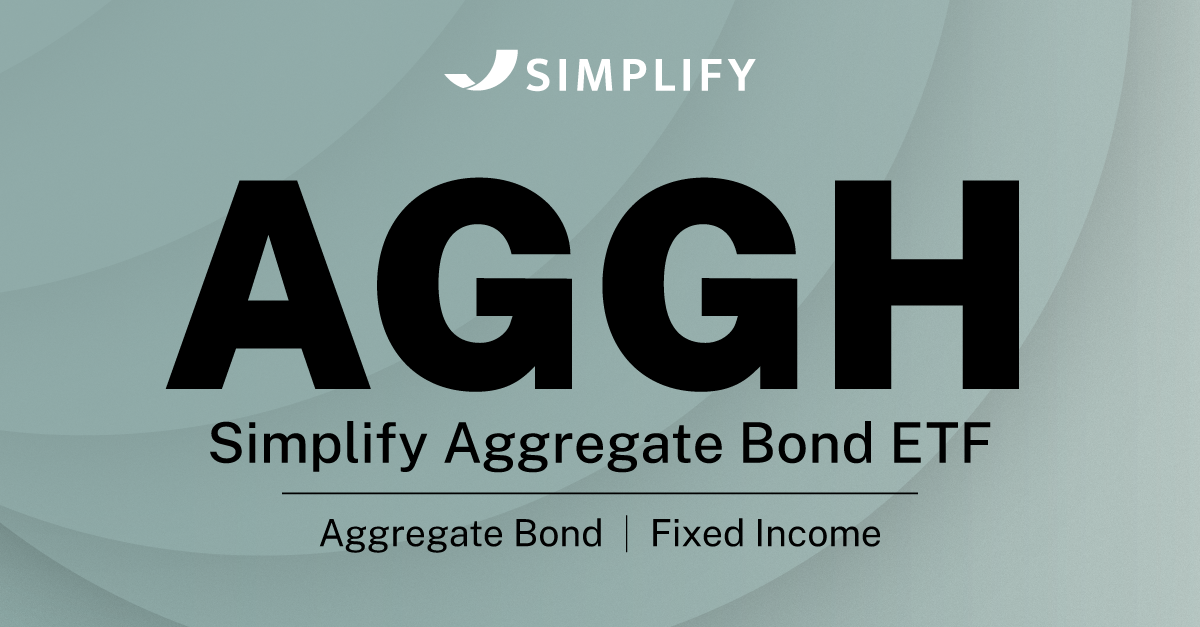 SIMPLIFY

AGGH

Simplify Aggregate Bond ETF

Aggregate Bond | Fixed Income